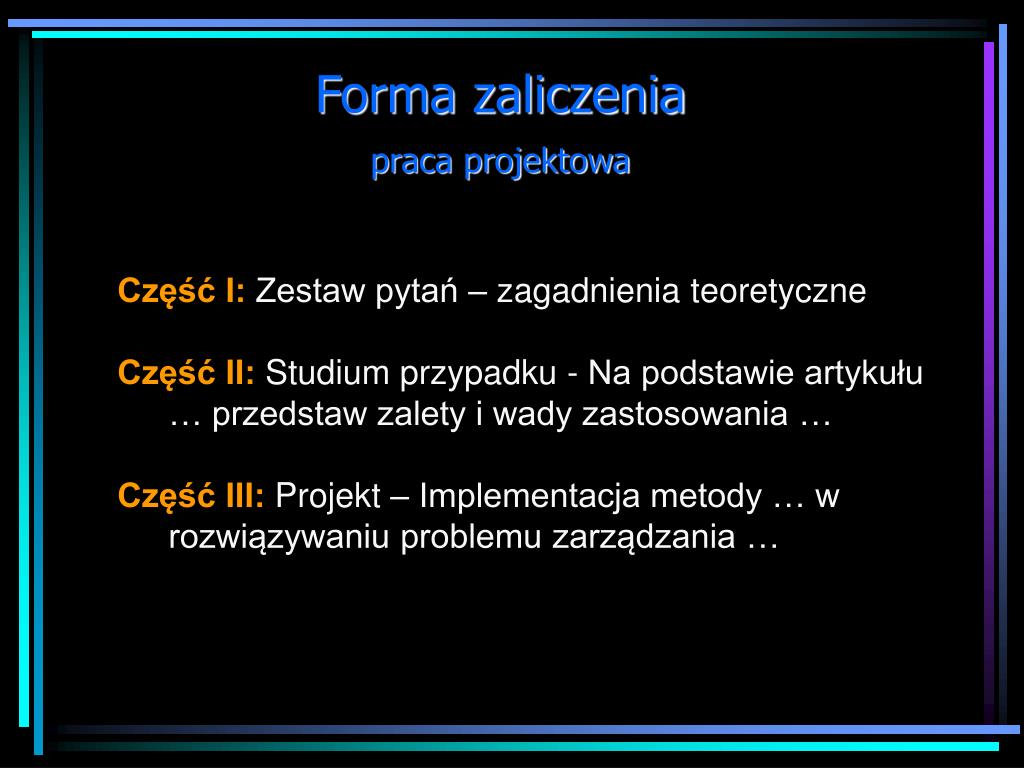 Forma zaliczenia
praca projektowa

Część I: Zestaw pytań – zagadnienia teoretyczne

Część II: Studium przypadku - Na podstawie artykułu … przedstaw zalety i wady zastosowania …

Część III: Projekt – Implementacja metody … w rozwiązywaniu problemu zarządzania …